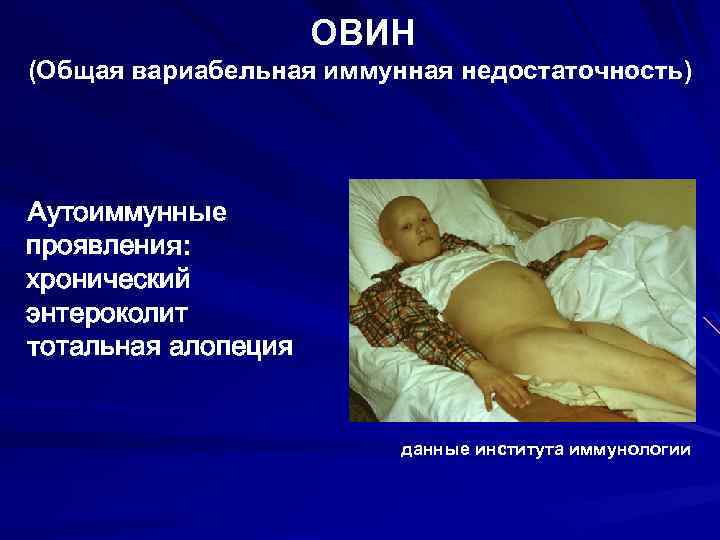 ОВИН
(Общая вариабельная иммунная недостаточность)

Аутоиммунные проявления:
хронический энтероколит
тотальная алопеция

данные института иммунологии